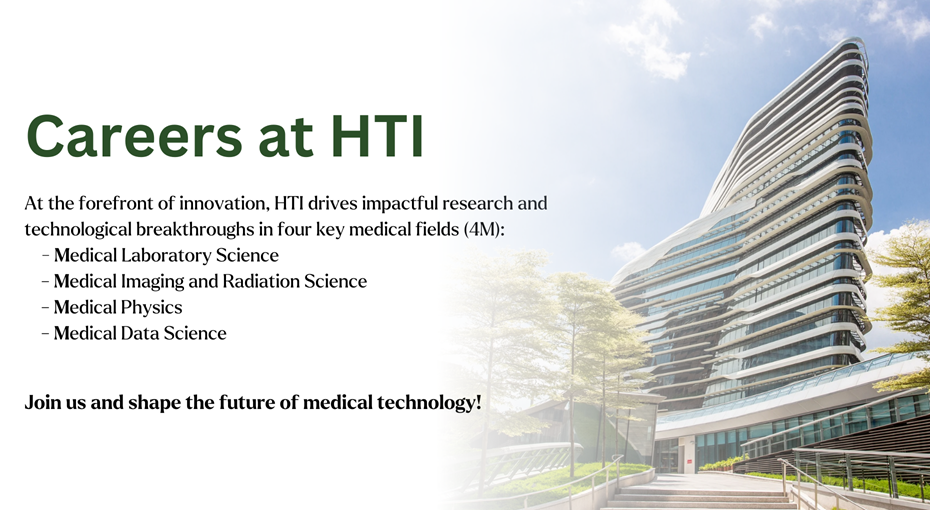 Careers at HTI

At the forefront of innovation, HTI drives impactful research and technological breakthroughs in four key medical fields (4M):
– Medical Laboratory Science
– Medical Imaging and Radiation Science
– Medical Physics
– Medical Data Science

Join us and shape the future of medical technology!